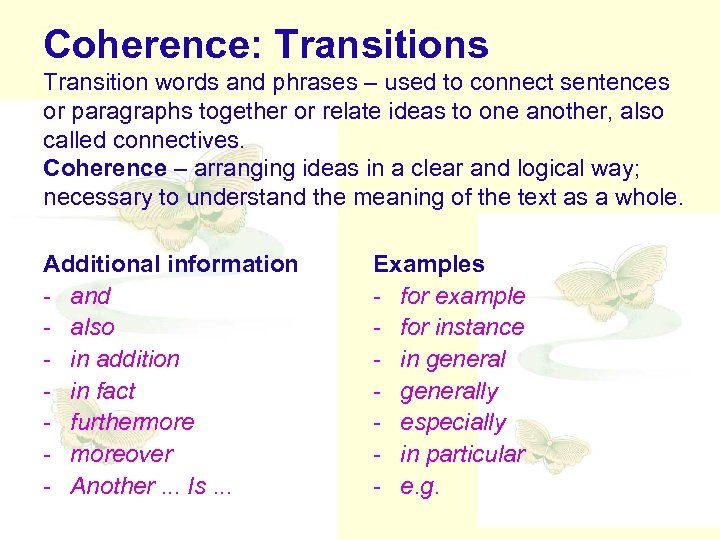 Coherence: Transitions

Transition words and phrases – used to connect sentences or paragraphs together or relate ideas to one another, also called connectives.

Coherence – arranging ideas in a clear and logical way; necessary to understand the meaning of the text as a whole.

Additional information
- and
- also
- in addition
- in fact
- furthermore
- moreover
- Another ... Is ...

Examples
- for example
- for instance
- in general
- generally
- especially
- in particular
- e.g.